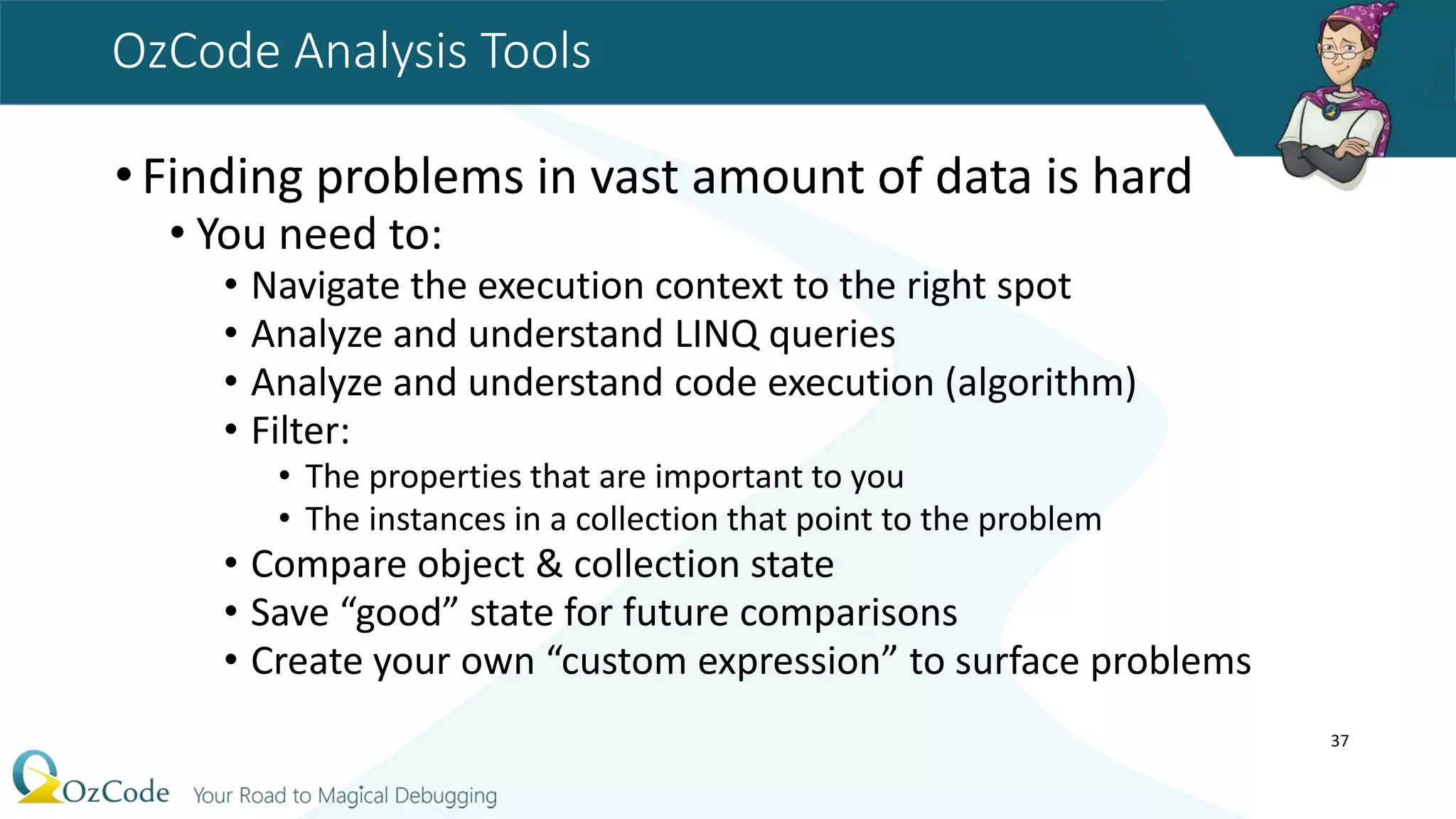 OzCode Analysis Tools

• Finding problems in vast amount of data is hard
• You need to:
• Navigate the execution context to the right spot
• Analyze and understand LINQ queries
• Analyze and understand code execution (algorithm)
• Filter:
• The properties that are important to you
• The instances in a collection that point to the problem
• Compare object & collection state
• Save “good” state for future comparisons
• Create your own “custom expression” to surface problems

37

OzCode Your Road to Magical Debugging